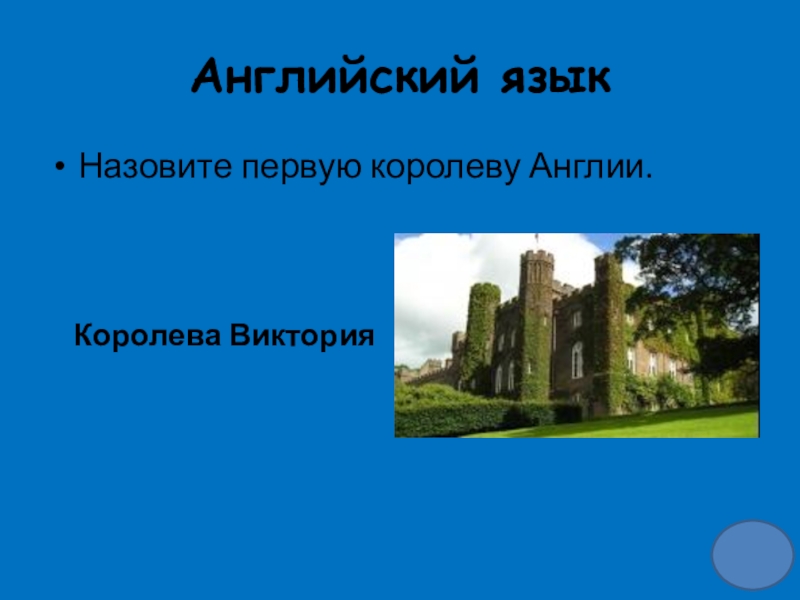 Английский язык

• Назовите первую королеву Англии.

Королева Виктория